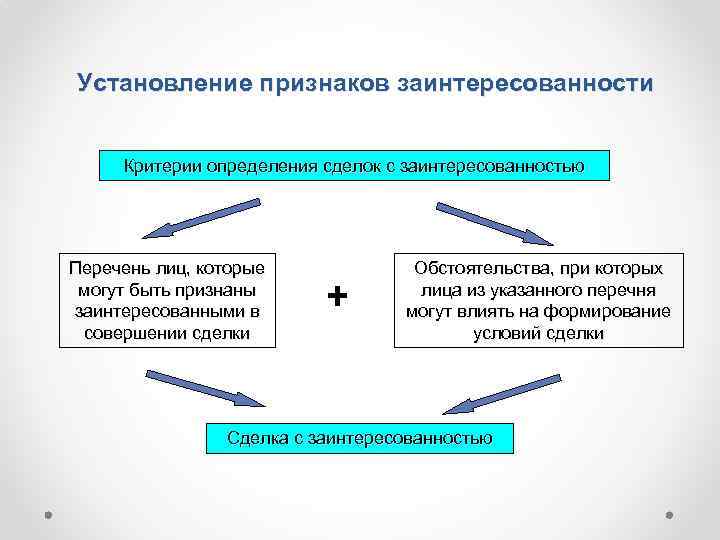 Установление признаков заинтересованности

Критерии определения сделок с заинтересованностью

Перечень лиц, которые могут быть признаны заинтересованными в совершении сделки

+

Обстоятельства, при которых лица из указанного перечня могут влиять на формирование условий сделки

Сделка с заинтересованностью